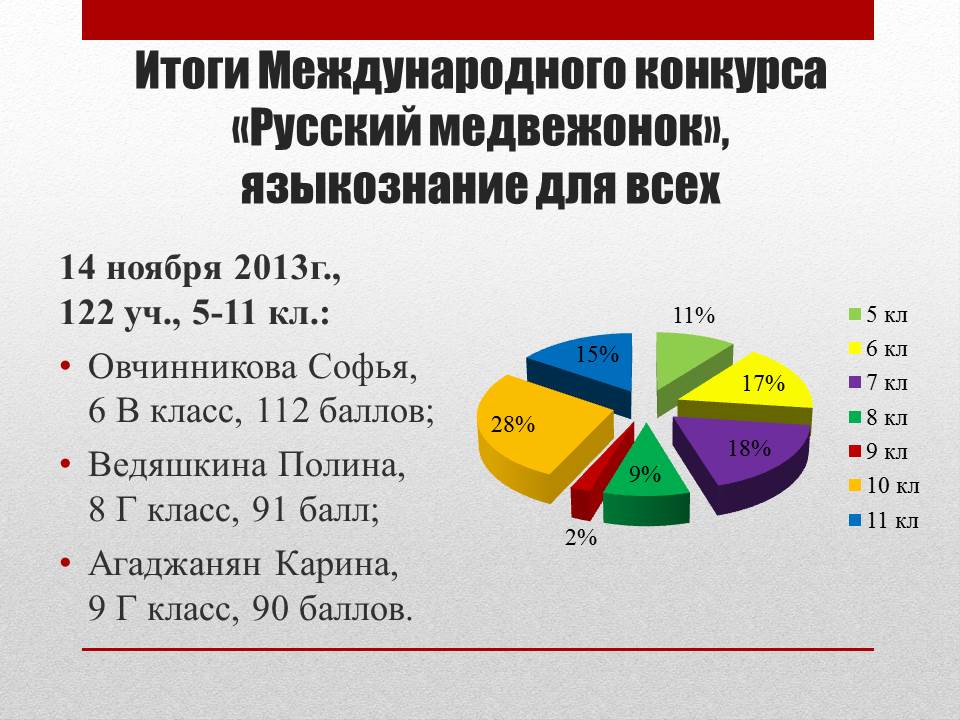 Итоги Международного конкурса «Русский медвежонок», языкознание для всех

14 ноября 2013г.,
122 уч., 5-11 кл.:

• Овчинникова Софья, 6 В класс, 112 баллов;
• Ведяшкина Полина, 8 Г класс, 91 балл;
• Агаджанян Карина, 9 Г класс, 90 баллов.

11%
17%
18%
9%
2%
28%
15%

5 кл
6 кл
7 кл
8 кл
9 кл
10 кл
11 кл